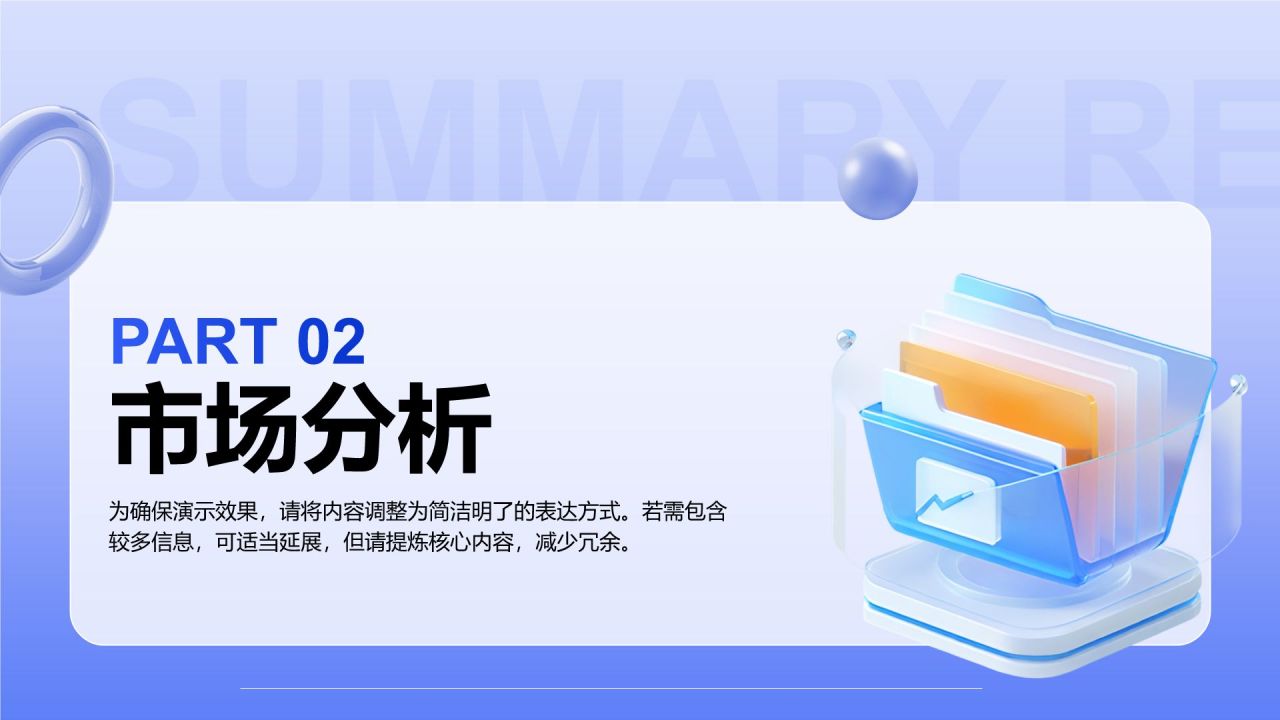 SUMMARY RE

PART 02
市场分析

为确保演示效果，请将内容调整为简洁明了的表达方式。若需包含较多信息，可适当延展，但请提炼核心内容，减少冗余。